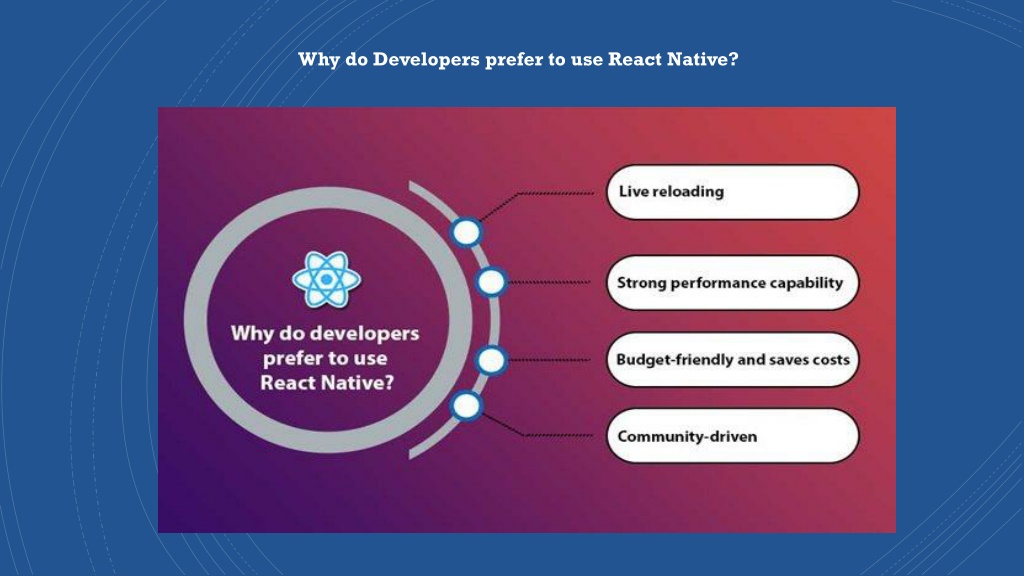 Why do Developers prefer to use React Native?

Why do developers prefer to use React Native?

Live reloading

Strong performance capability

Budget-friendly and saves costs

Community-driven